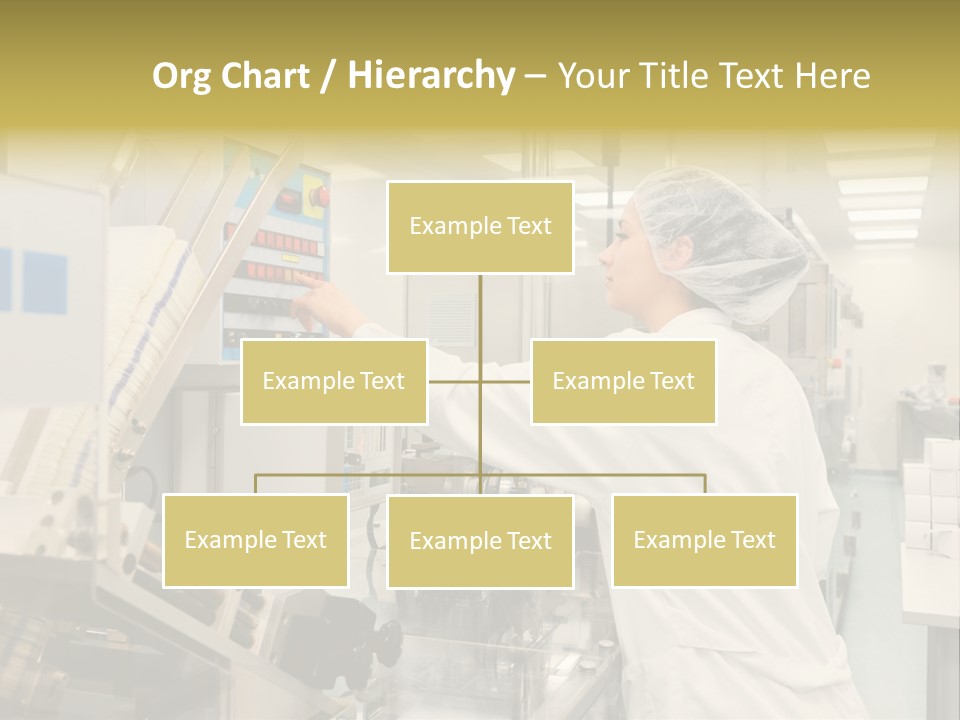 Org Chart / Hierarchy – Your Title Text Here

Example Text

Example Text

Example Text

Example Text

Example Text

Example Text